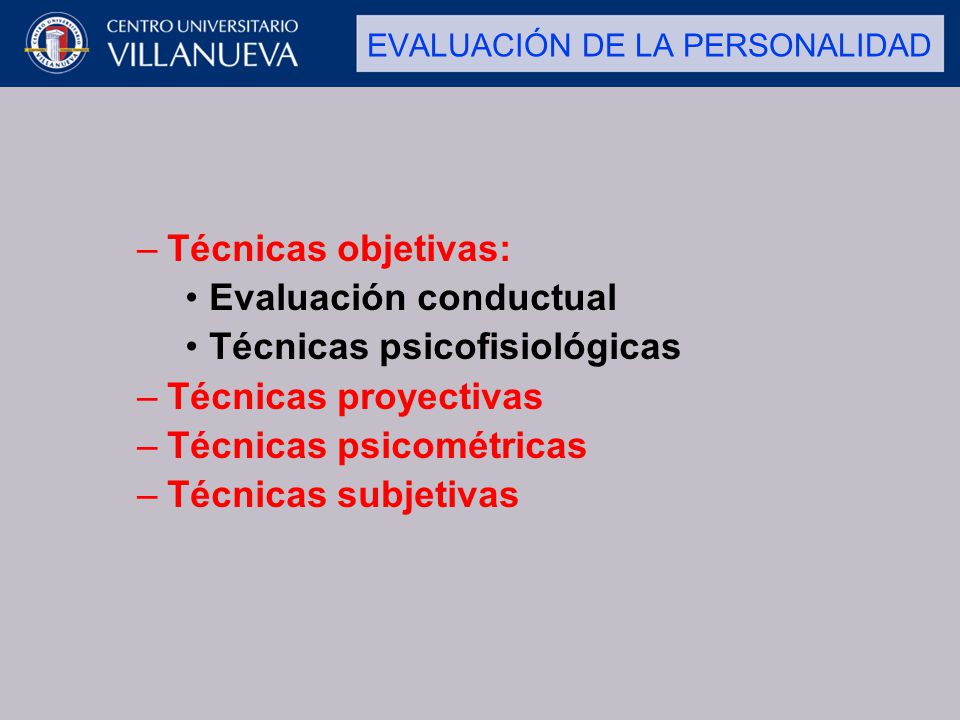 CENTRO UNIVERSITARIO
VILLANUEVA

EVALUACIÓN DE LA PERSONALIDAD

– Técnicas objetivas:
• Evaluación conductual
• Técnicas psicofisiológicas
– Técnicas proyectivas
– Técnicas psicométricas
– Técnicas subjetivas